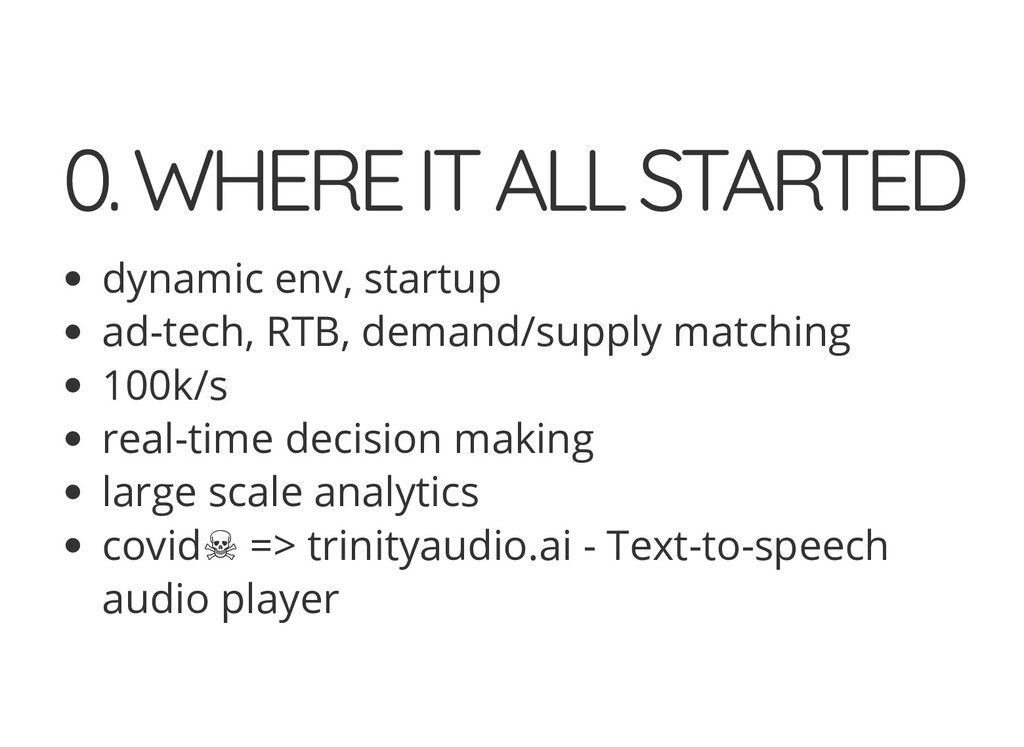 0. WHERE IT ALL STARTED

- dynamic env, startup
- ad-tech, RTB, demand/supply matching
- 100k/s
- real-time decision making
- large scale analytics
- covid☠ => trinityaudio.ai - Text-to-speech audio player